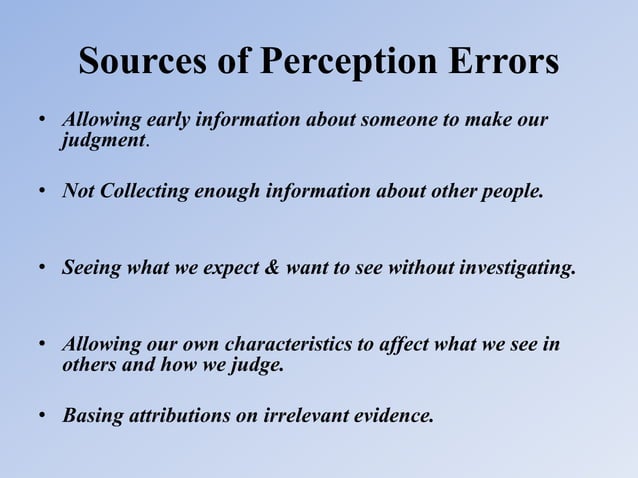 Sources of Perception Errors

• Allowing early information about someone to make our judgment.

• Not Collecting enough information about other people.

• Seeing what we expect & want to see without investigating.

• Allowing our own characteristics to affect what we see in others and how we judge.

• Basing attributions on irrelevant evidence.